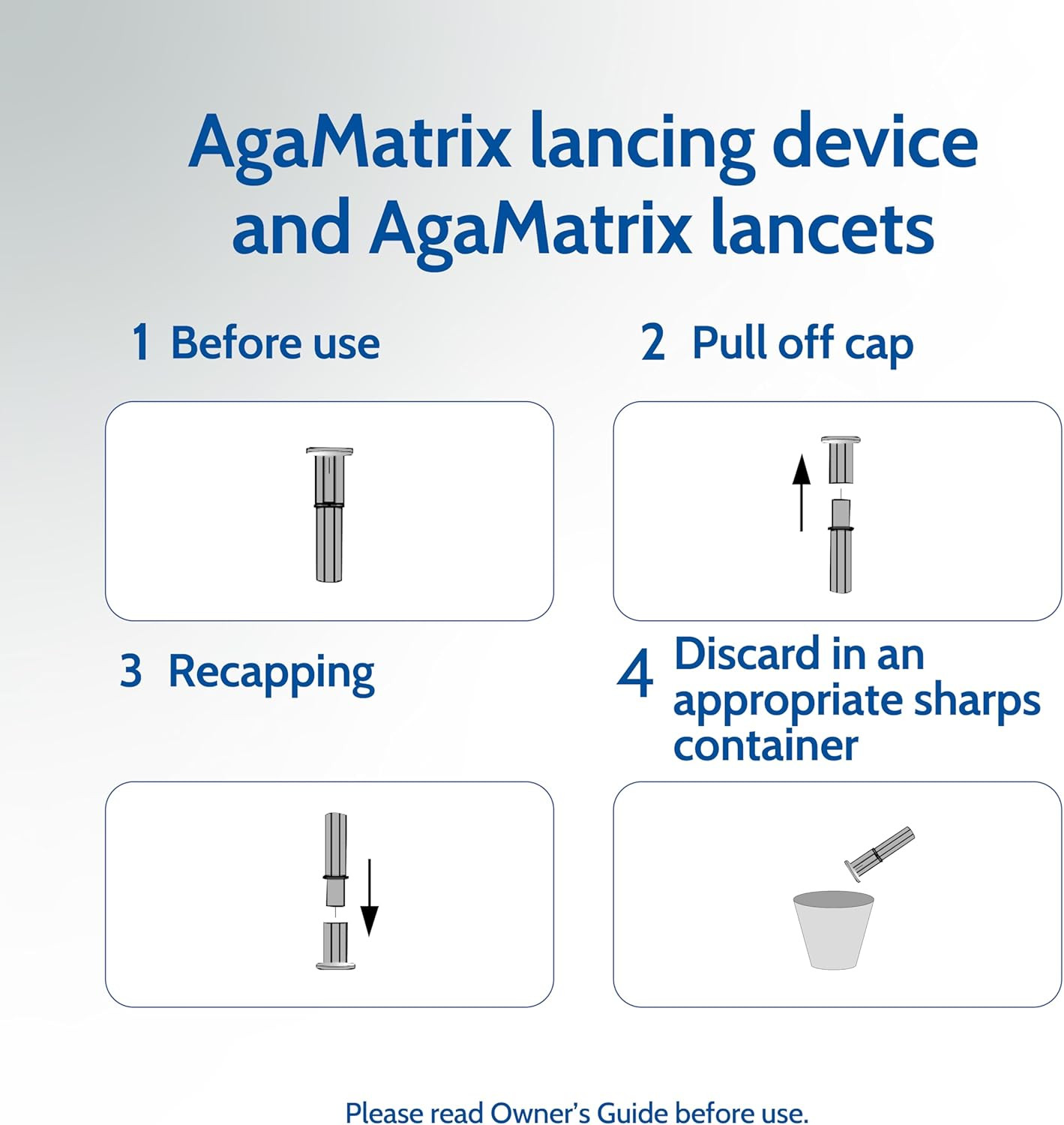 AgaMatrix lancing device and AgaMatrix lancets

1 Before use

2 Pull off cap

3 Recapping

4 Discard in an appropriate sharps container

Please read Owner's Guide before use.